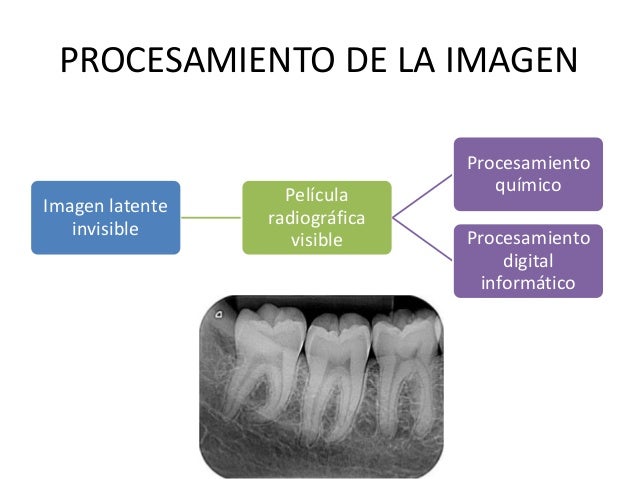 PROCESAMIENTO DE LA IMAGEN

Imagen latente invisible

Película radiográfica visible

Procesamiento químico

Procesamiento digital informático